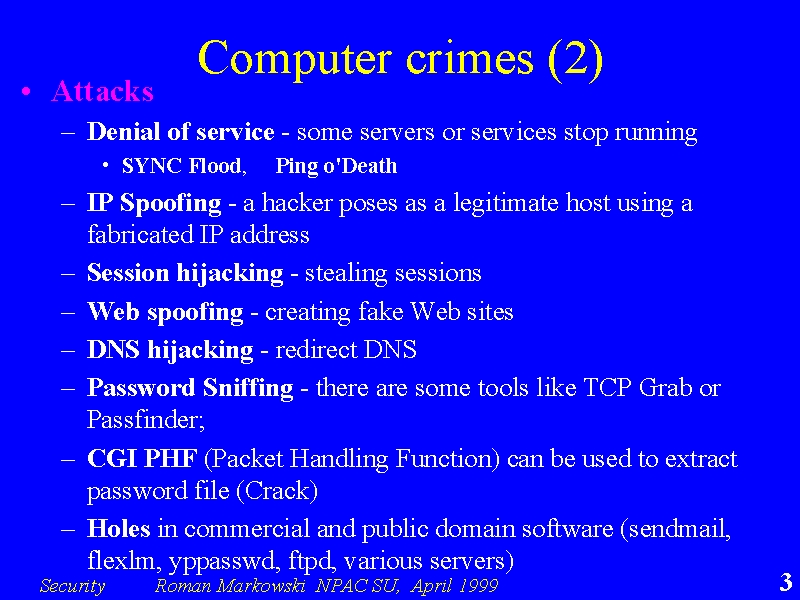 Computer crimes (2)

• Attacks

– Denial of service - some servers or services stop running

• SYNC Flood, Ping o'Death

– IP Spoofing - a hacker poses as a legitimate host using a fabricated IP address

– Session hijacking - stealing sessions

– Web spoofing - creating fake Web sites

– DNS hijacking - redirect DNS

– Password Sniffing - there are some tools like TCP Grab or Passfinder;

– CGI PHF (Packet Handling Function) can be used to extract password file (Crack)

– Holes in commercial and public domain software (sendmail, flexlm, yppasswd, ftpd, various servers)

Security Roman Markowski NPAC SU, April 1999 3